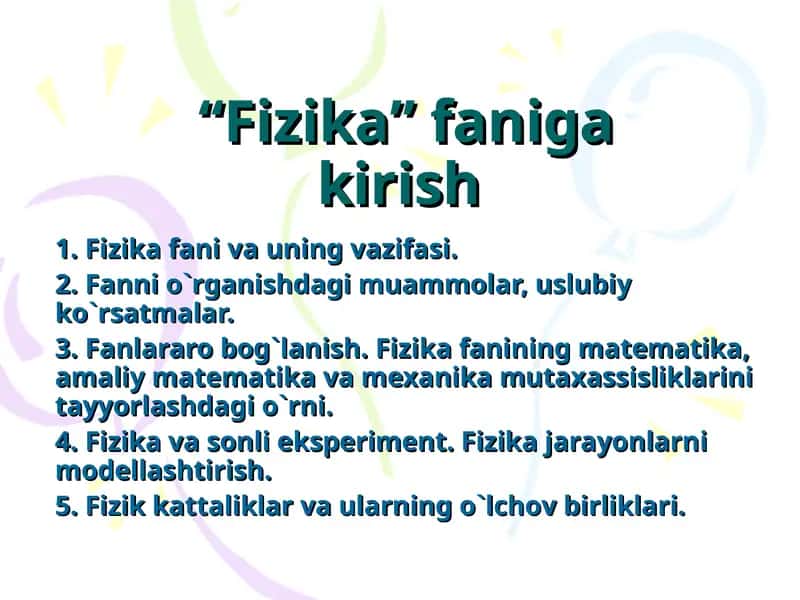 “Fizika” faniga kirish

1. Fizika fani va uning vazifasi.

2. Fanni o`rganishdagi muammolar, uslubiy ko`rsatmalar.

3. Fanlararo bog`lanish. Fizika fanining matematika, amaliy matematika va mexanika mutaxassisliklarini tayyorlashdagi o`rni.

4. Fizika va sonli eksperiment. Fizika jarayonlarni modellashtirish.

5. Fizik kattaliklar va ularning o`lchov birliklari.